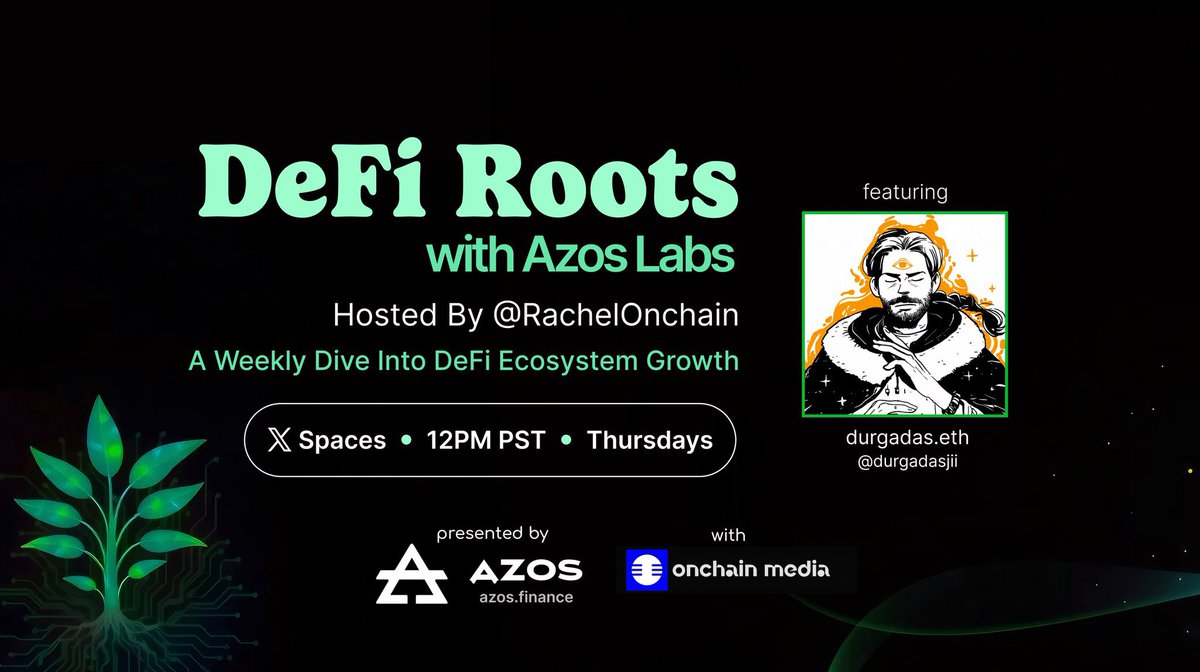 DeFi Roots
with Azos Labs
Hosted By @RachelOnchain
A Weekly Dive Into DeFi Ecosystem Growth

𝕏 Spaces • 12PM PST • Thursdays

featuring

durgadas.eth
@durgadasjii

presented by
AZOS
azos.finance

with
onchain media